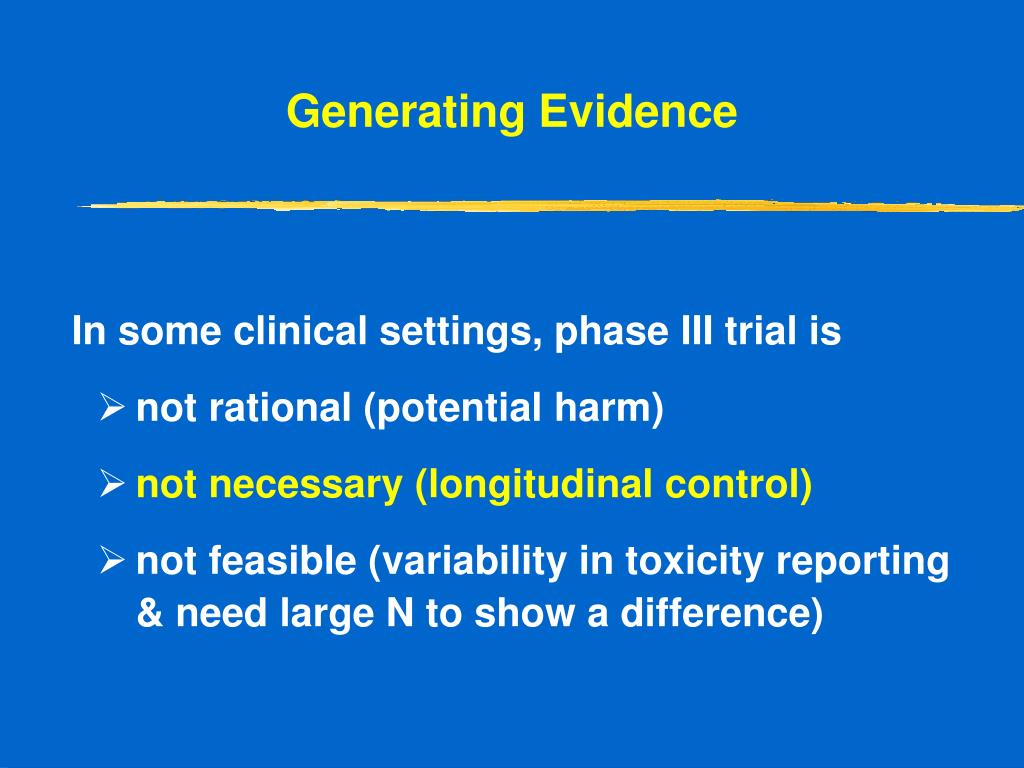 Generating Evidence

In some clinical settings, phase III trial is

➢ not rational (potential harm)

➢ not necessary (longitudinal control)

➢ not feasible (variability in toxicity reporting & need large N to show a difference)